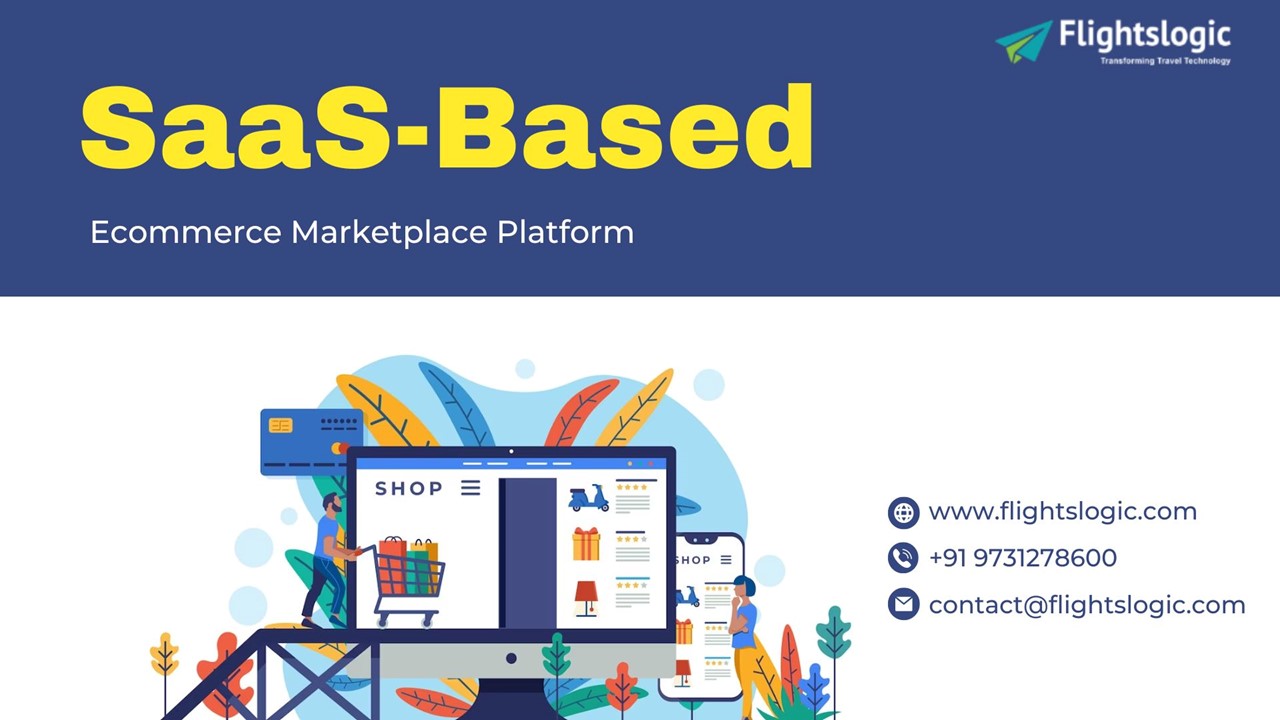 Flightslogic
Transforming Travel Technology

SaaS-Based

Ecommerce Marketplace Platform

SHOP

SHOP

www.flightslogic.com

+91 9731278600

contact@flightslogic.com